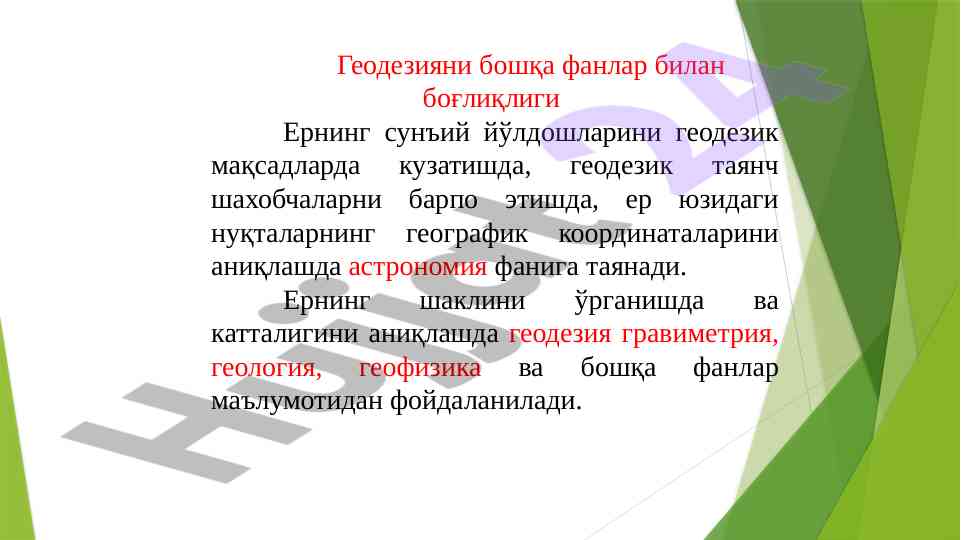 Геодезияни бошқа фанлар билан боғлиқлиги

Ернинг сунъий йўлдошларини геодезик мақсадларда кузатишда, геодезик таянч шахобчаларни барпо этишда, ер юзидаги нуқталарнинг географик координаталарини аниқлашда астрономия фанига таянади.

Ернинг шаклини ўрганишда ва катталигини аниқлашда геодезия гравиметрия, геология, геофизика ва бошқа фанлар маълумотидан фойдаланилади.

Hujjat 24